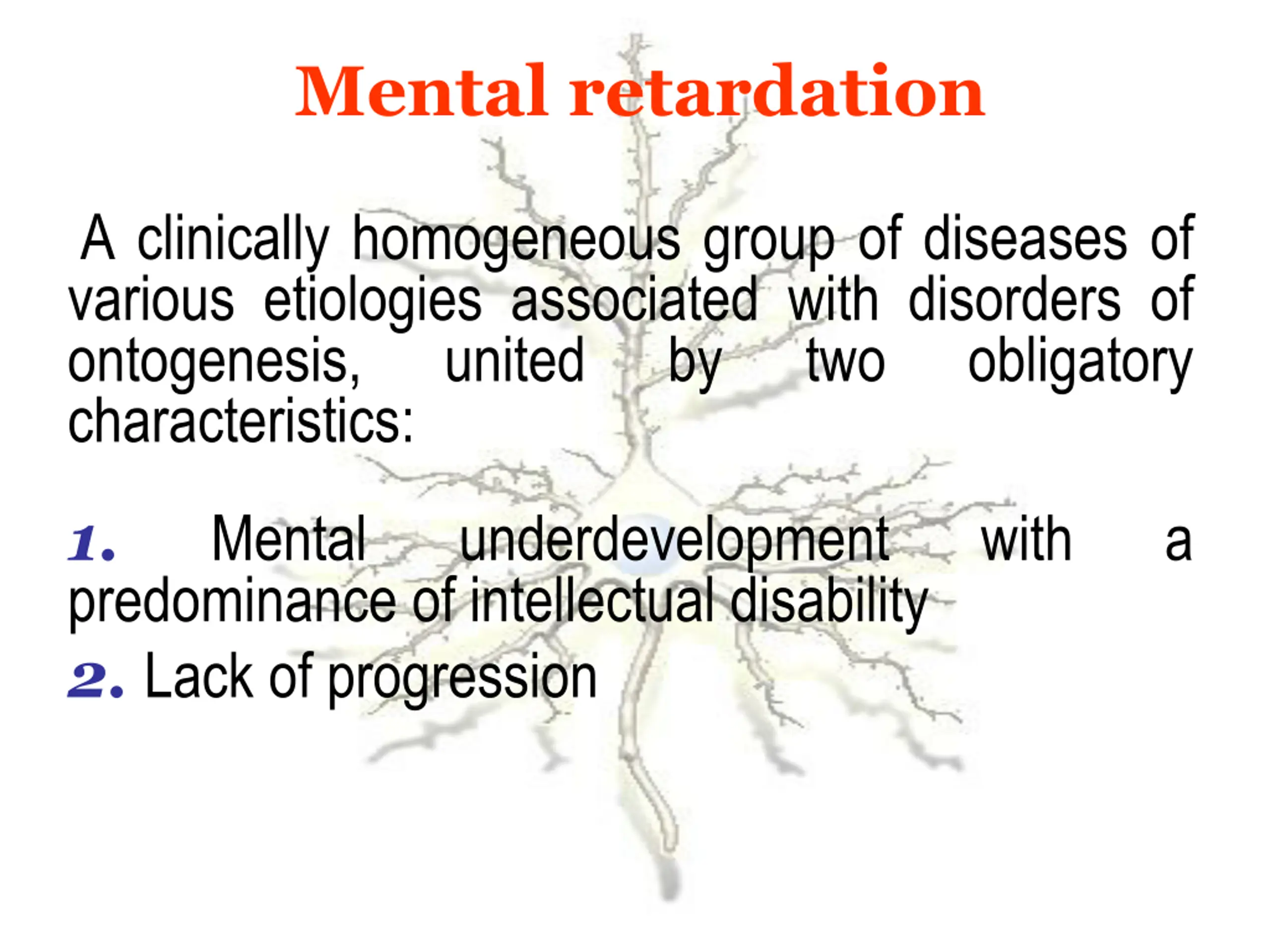 Mental retardation

A clinically homogeneous group of diseases of various etiologies associated with disorders of ontogenesis, united by two obligatory characteristics:

1. Mental underdevelopment with a predominance of intellectual disability

2. Lack of progression